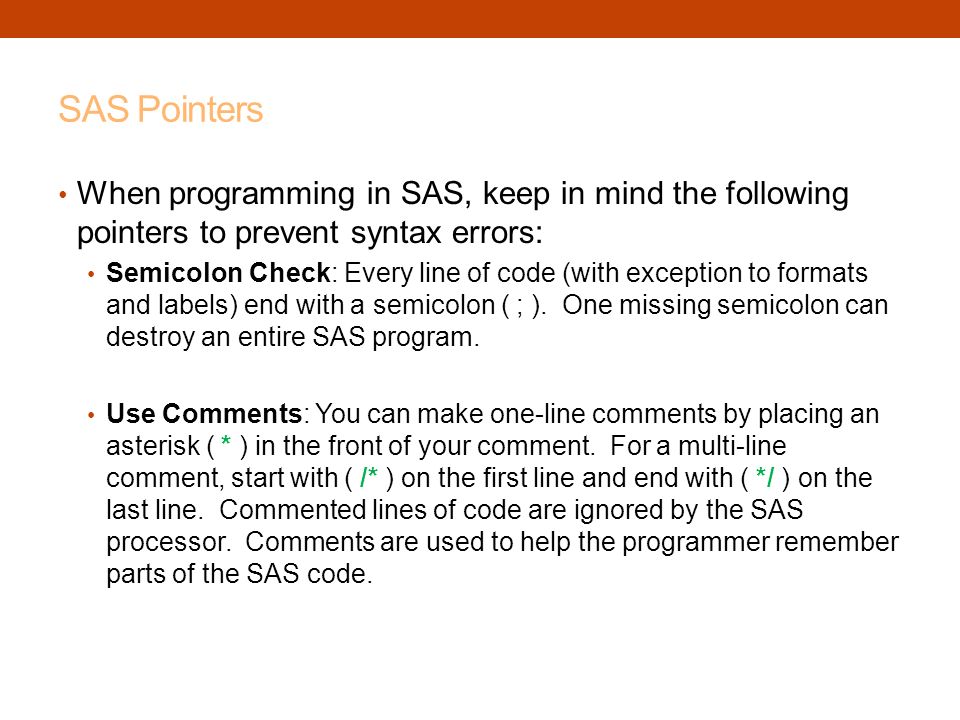 SAS Pointers

• When programming in SAS, keep in mind the following pointers to prevent syntax errors:

• Semicolon Check: Every line of code (with exception to formats and labels) end with a semicolon ( ; ). One missing semicolon can destroy an entire SAS program.

• Use Comments: You can make one-line comments by placing an asterisk ( * ) in the front of your comment. For a multi-line comment, start with ( /* ) on the first line and end with ( */ ) on the last line. Commented lines of code are ignored by the SAS processor. Comments are used to help the programmer remember parts of the SAS code.